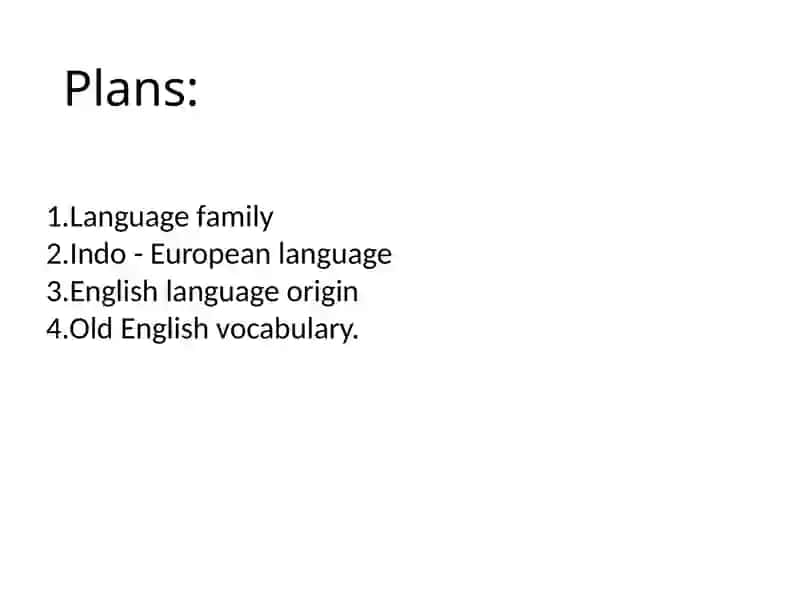 Plans:

1.Language family
2.Indo - European language
3.English language origin
4.Old English vocabulary.